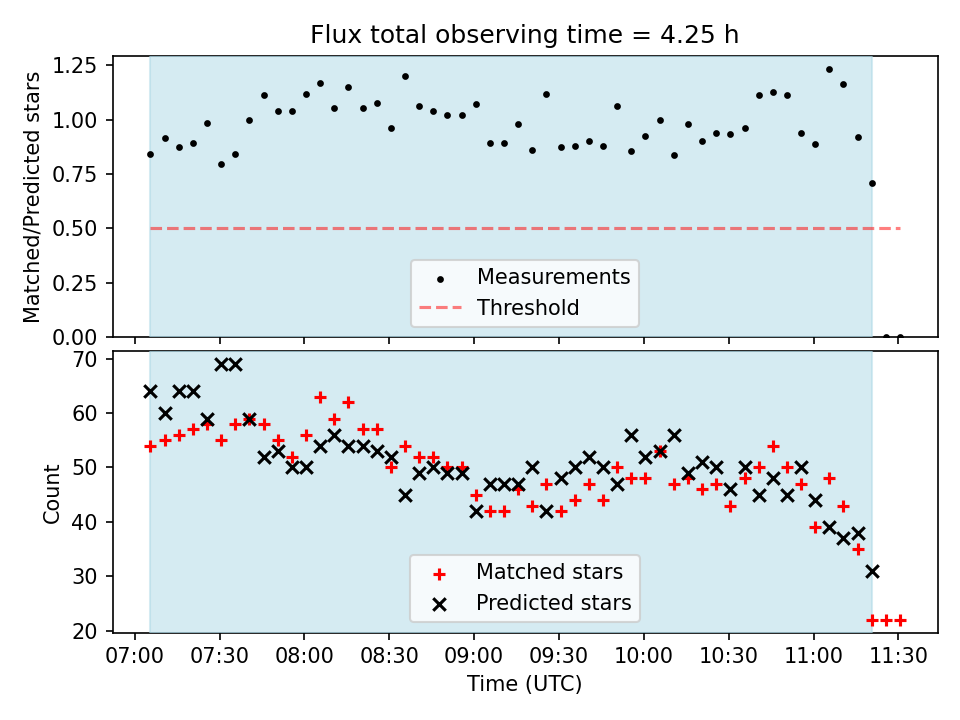 Flux total observing time = 4.25 h

Matched/Predicted stars

1.25
1.00
0.75
0.50
0.25
0.00

Measurements
Threshold

Count

70
60
50
40
30
20

Matched stars
Predicted stars

07:00 07:30 08:00 08:30 09:00 09:30 10:00 10:30 11:00 11:30

Time (UTC)